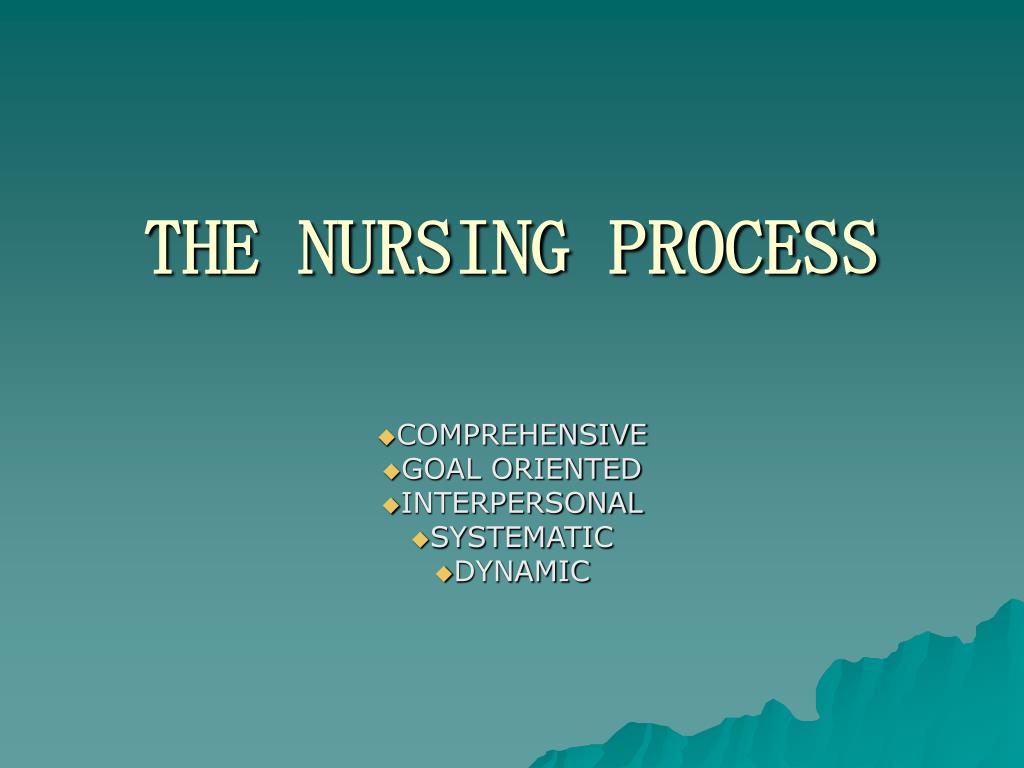 THE NURSING PROCESS

◆COMPREHENSIVE
◆GOAL ORIENTED
◆INTERPERSONAL
◆SYSTEMATIC
◆DYNAMIC